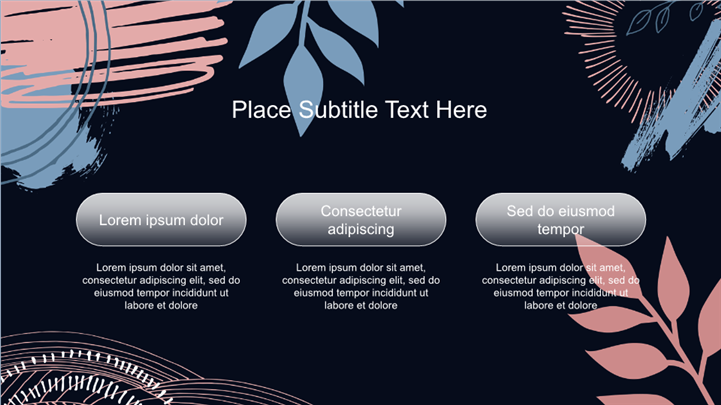 Place Subtitle Text Here

Lorem ipsum dolor

Lorem ipsum dolor sit amet, consectetur adipiscing elit, sed do eiusmod tempor incididunt ut labore et dolore

Consectetur adipiscing

Lorem ipsum dolor sit amet, consectetur adipiscing elit, sed do eiusmod tempor incididunt ut labore et dolore

Sed do eiusmod tempor

Lorem ipsum dolor sit amet, consectetur adipiscing elit, sed do eiusmod tempor incididunt ut labore et dolore